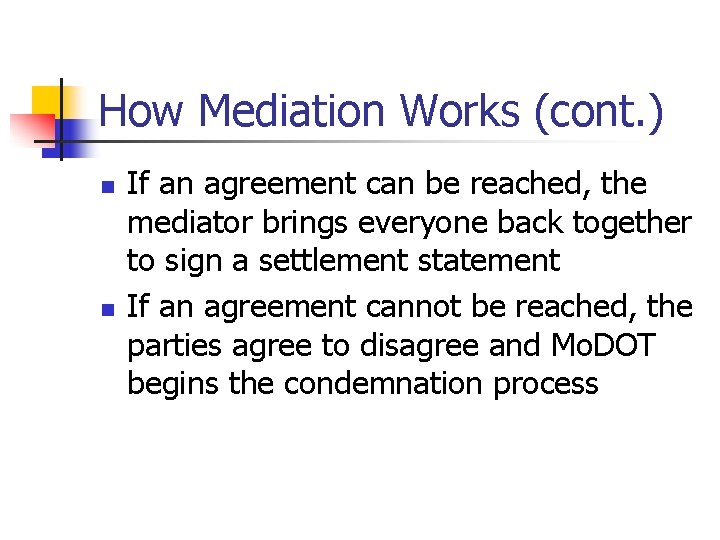 How Mediation Works (cont.)

- If an agreement can be reached, the mediator brings everyone back together to sign a settlement statement
- If an agreement cannot be reached, the parties agree to disagree and MoDOT begins the condemnation process